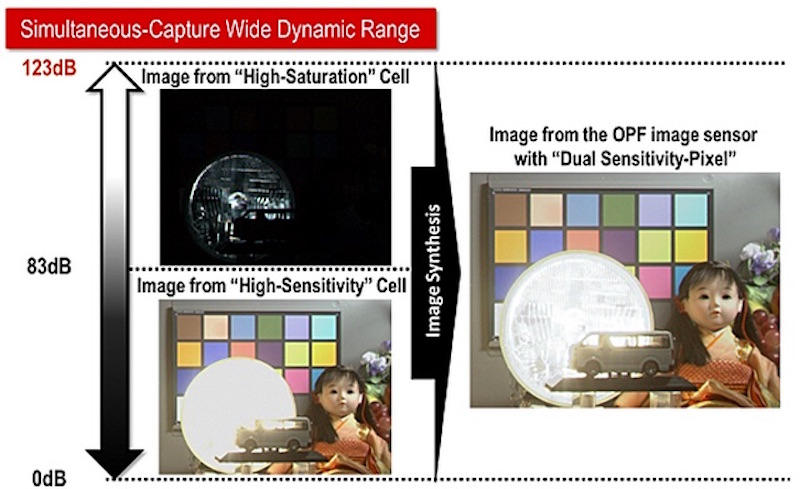 Simultaneous-Capture Wide Dynamic Range

123dB

Image from "High-Saturation" Cell

83dB

Image from "High-Sensitivity" Cell

0dB

Image Synthesis

Image from the OPF image sensor with "Dual Sensitivity-Pixel"